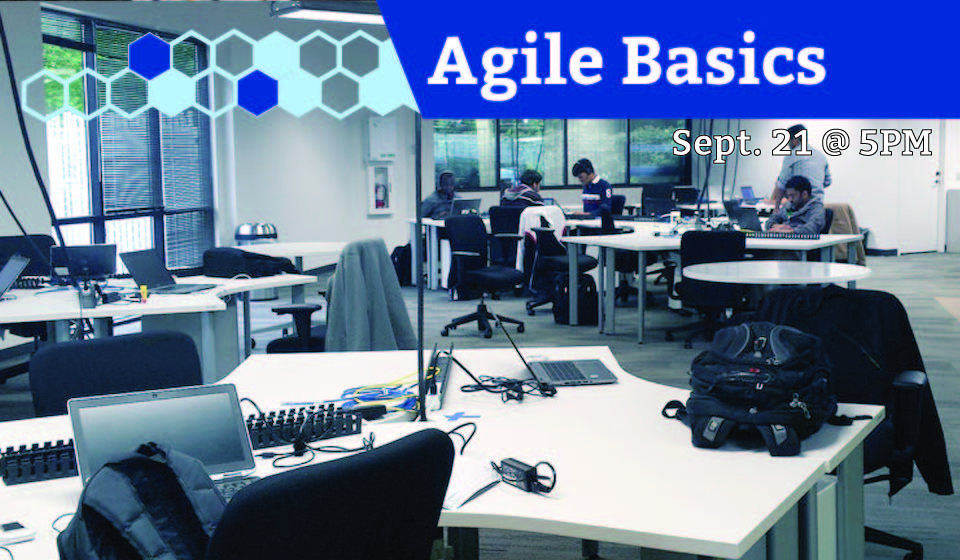 Agile Basics

Sept. 21 @ 5PM